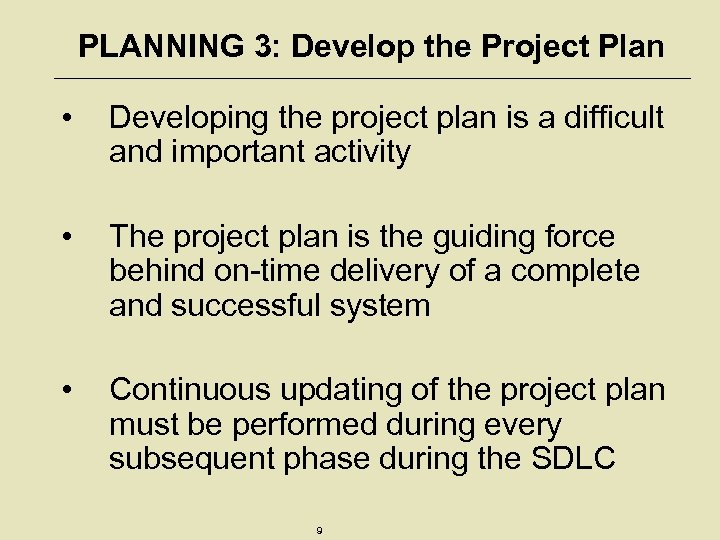 PLANNING 3: Develop the Project Plan

• Developing the project plan is a difficult and important activity

• The project plan is the guiding force behind on-time delivery of a complete and successful system

• Continuous updating of the project plan must be performed during every subsequent phase during the SDLC

9